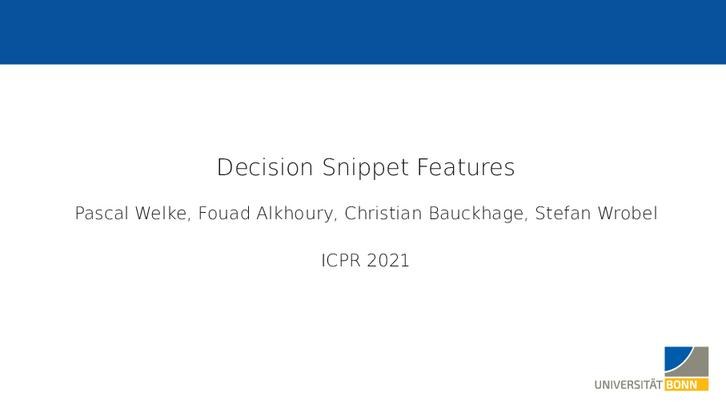 Decision Snippet Features

Pascal Welke, Fouad Alkhoury, Christian Bauckhage, Stefan Wrobel

ICPR 2021

UNIVERSITÄT BONN